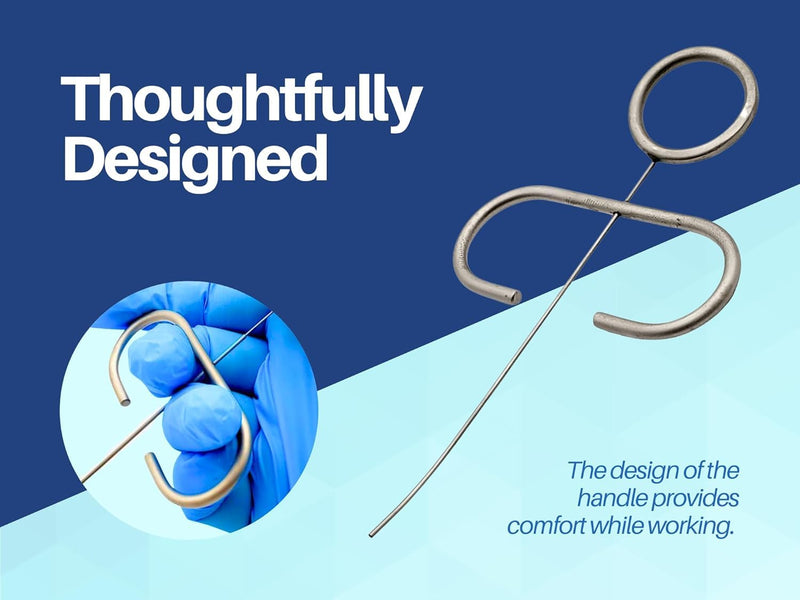 Thoughtfully Designed

The design of the handle provides comfort while working.